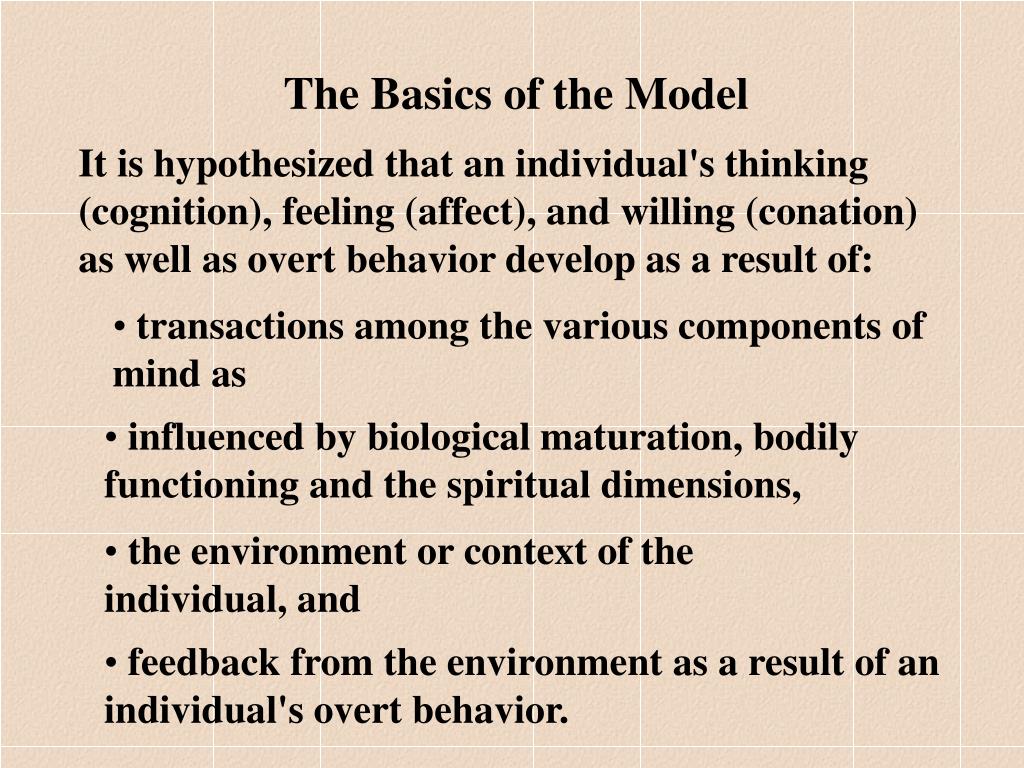 The Basics of the Model

It is hypothesized that an individual's thinking (cognition), feeling (affect), and willing (conation) as well as overt behavior develop as a result of:

• transactions among the various components of mind as

• influenced by biological maturation, bodily functioning and the spiritual dimensions,

• the environment or context of the individual, and

• feedback from the environment as a result of an individual's overt behavior.